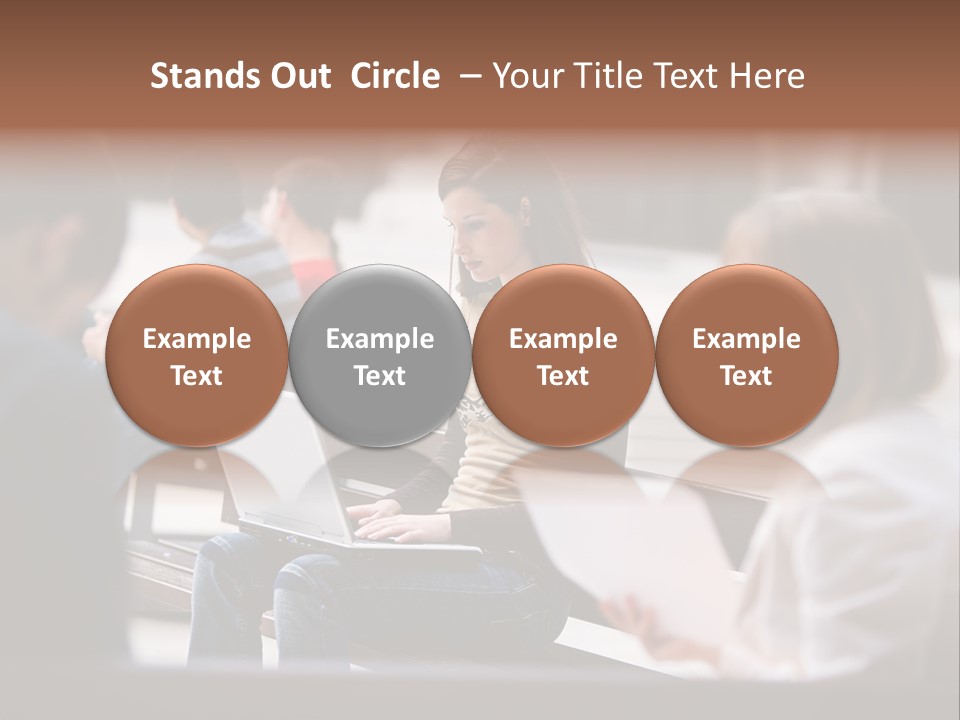 Stands Out Circle – Your Title Text Here

Example Text

Example Text

Example Text

Example Text